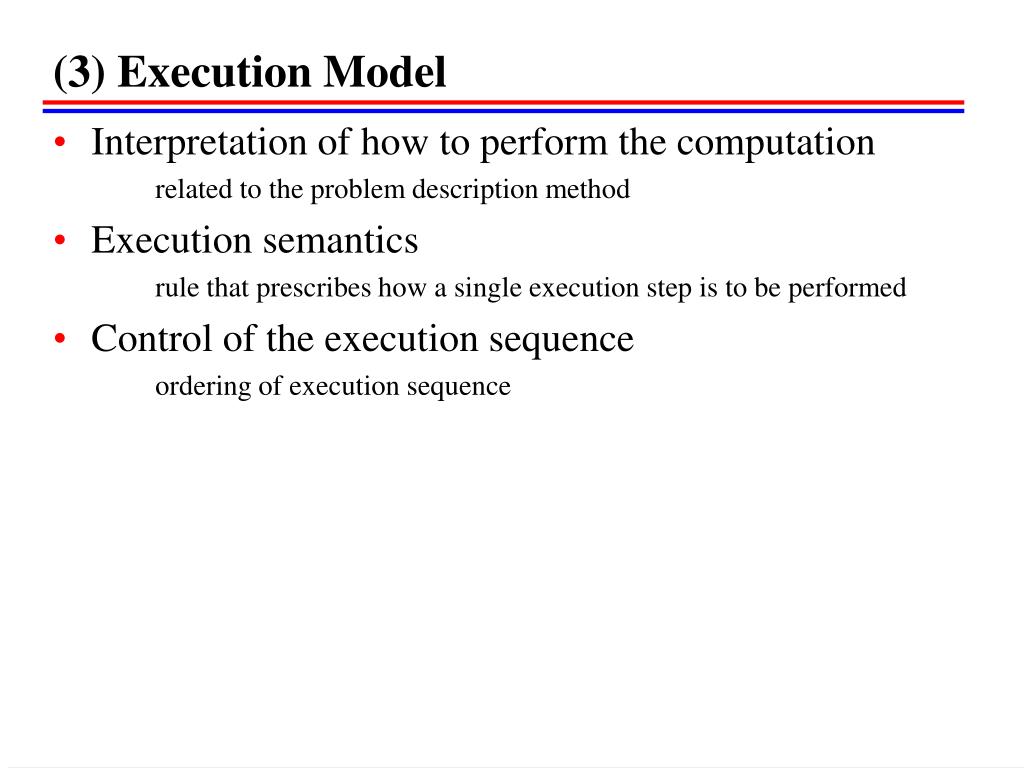 (3) Execution Model

• Interpretation of how to perform the computation

related to the problem description method

• Execution semantics

rule that prescribes how a single execution step is to be performed

• Control of the execution sequence

ordering of execution sequence